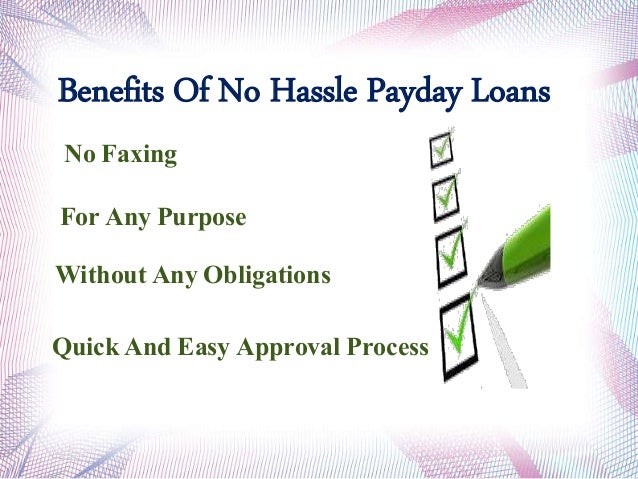 Benefits Of No Hassle Payday Loans

No Faxing

For Any Purpose

Without Any Obligations

Quick And Easy Approval Process